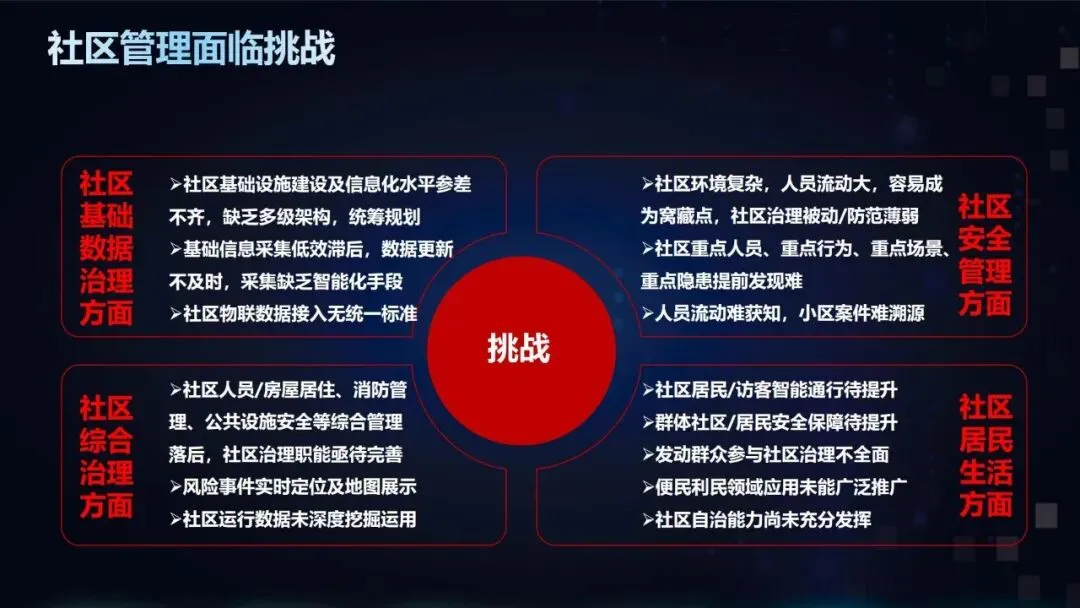 社区管理面临挑战

社区基础数据治理方面

➢社区基础设施建设及信息化水平参差不齐，缺乏多级架构，统筹规划
➢基础信息采集低效滞后，数据更新不及时，采集缺乏智能化手段
➢社区物联数据接入无统一标准

➢社区环境复杂，人员流动大，容易成为窝藏点，社区治理被动/防范薄弱
➢社区重点人员、重点行为、重点场景、重点隐患提前发现难
➢人员流动难获知，小区案件难溯源

社区安全管理方面

挑战

社区综合治理方面

➢社区人员/房屋居住、消防管理、公共设施安全等综合管理落后，社区治理职能亟待完善
➢风险事件实时定位及地图展示
➢社区运行数据未深度挖掘运用

➢社区居民/访客智能通行待提升
➢群体社区/居民安全保障待提升
➢发动群众参与社区治理不全面
➢便民利民领域应用未能广泛推广
➢社区自治能力尚未充分发挥

社区居民生活方面